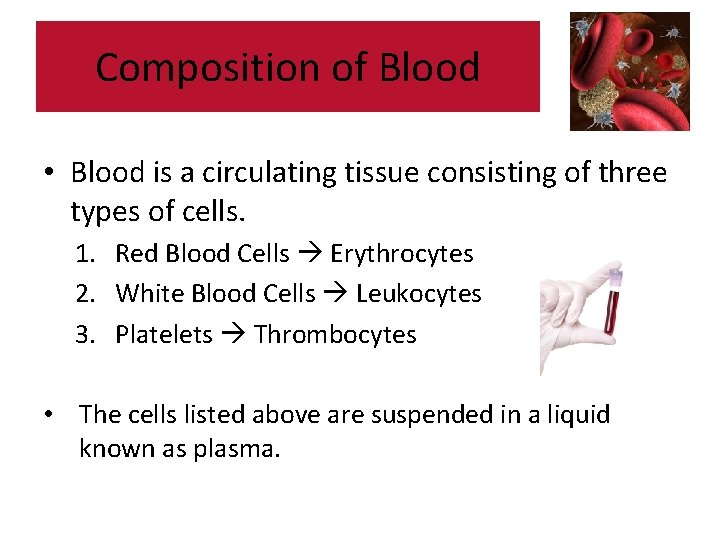 Composition of Blood

• Blood is a circulating tissue consisting of three types of cells.

1. Red Blood Cells → Erythrocytes
2. White Blood Cells → Leukocytes
3. Platelets → Thrombocytes

• The cells listed above are suspended in a liquid known as plasma.